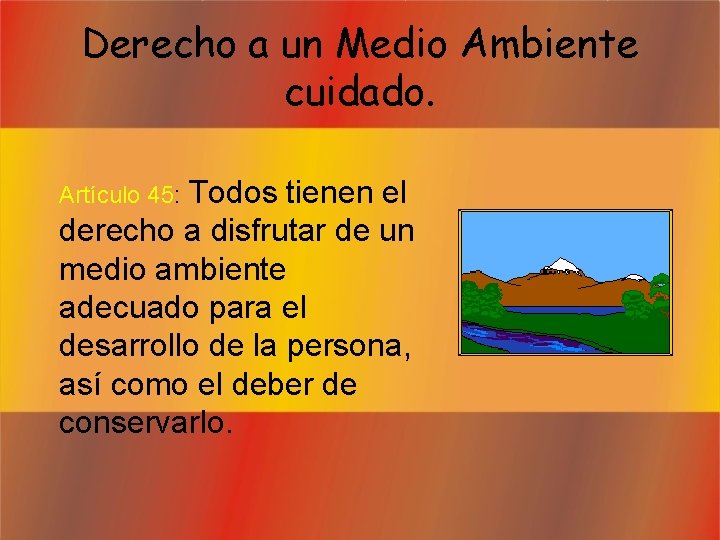 Derecho a un Medio Ambiente cuidado.

Artículo 45: Todos tienen el derecho a disfrutar de un medio ambiente adecuado para el desarrollo de la persona, así como el deber de conservarlo.